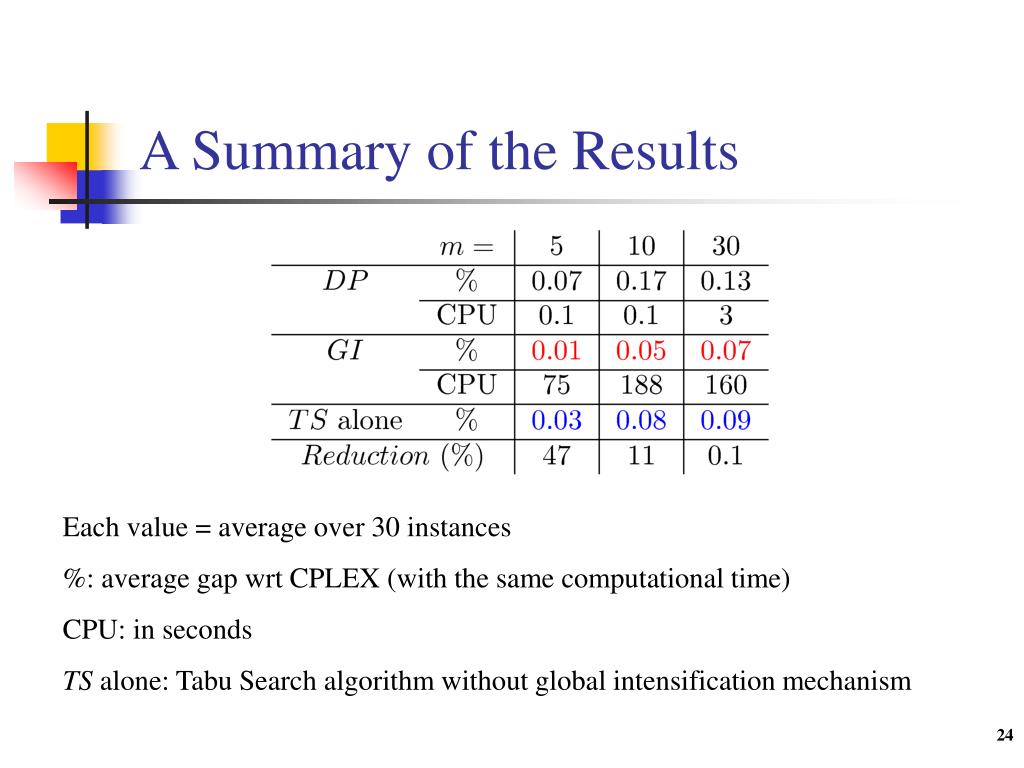 A Summary of the Results

|  | $m =$ | 5 | 10 | 30 |
|---|---|---|---|---|
| $DP$ | % | 0.07 | 0.17 | 0.13 |
|  | CPU | 0.1 | 0.1 | 3 |
| $GI$ | % | 0.01 | 0.05 | 0.07 |
|  | CPU | 75 | 188 | 160 |
| $TS$ alone | % | 0.03 | 0.08 | 0.09 |
| $Reduction$ (%) |  | 47 | 11 | 0.1 |

Each value = average over 30 instances

%: average gap wrt CPLEX (with the same computational time)

CPU: in seconds

TS alone: Tabu Search algorithm without global intensification mechanism

24